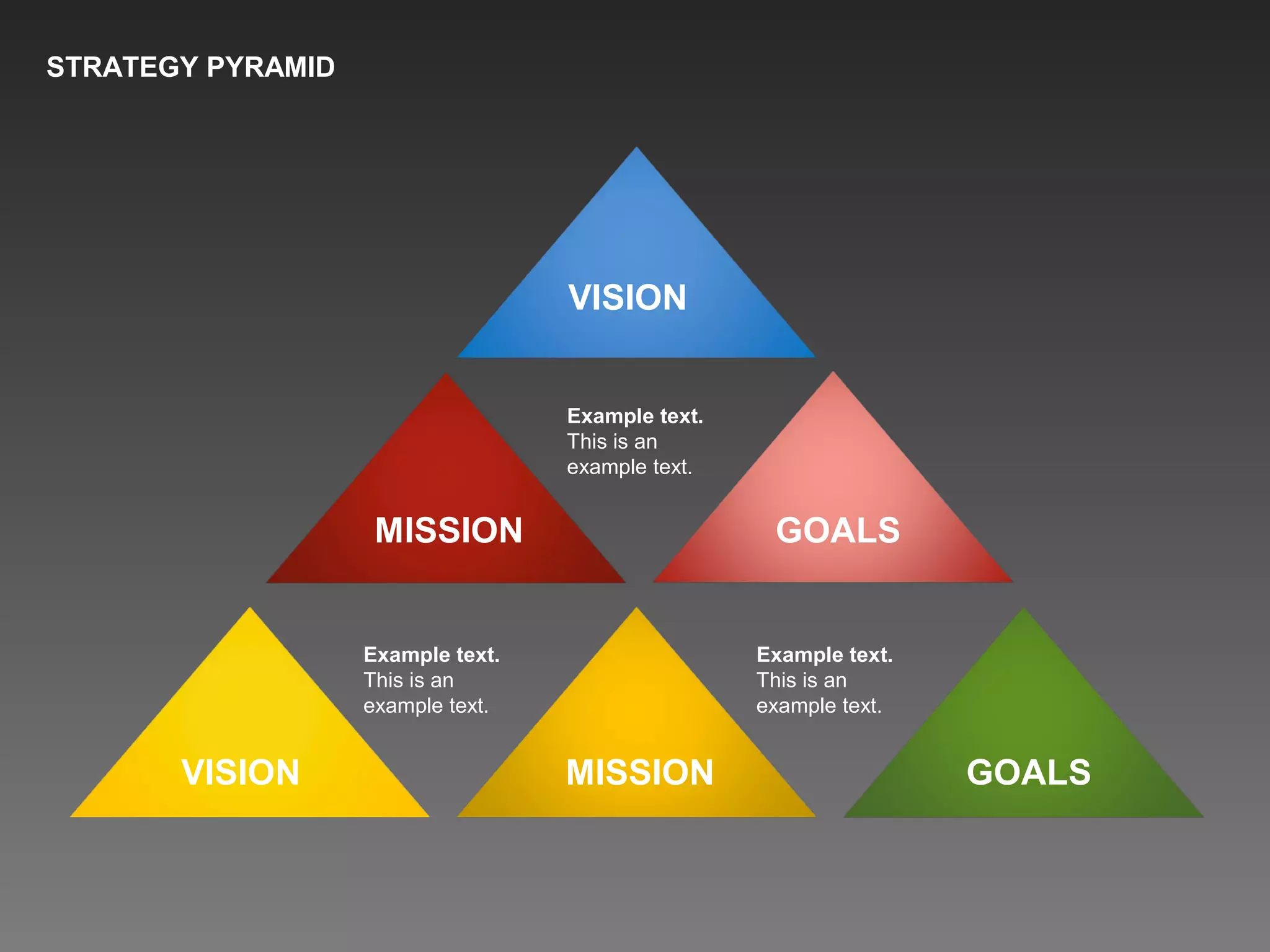 STRATEGY PYRAMID

VISION

MISSION

Example text.
This is an example text.

GOALS

VISION

Example text.
This is an example text.

MISSION

Example text.
This is an example text.

GOALS